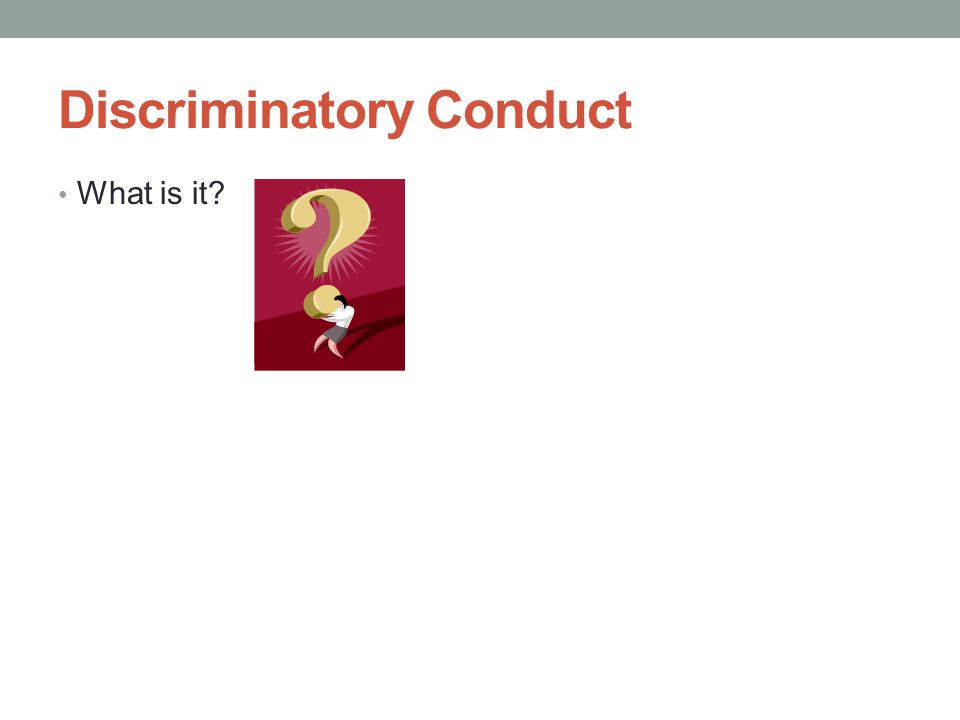 Discriminatory Conduct

• What is it?